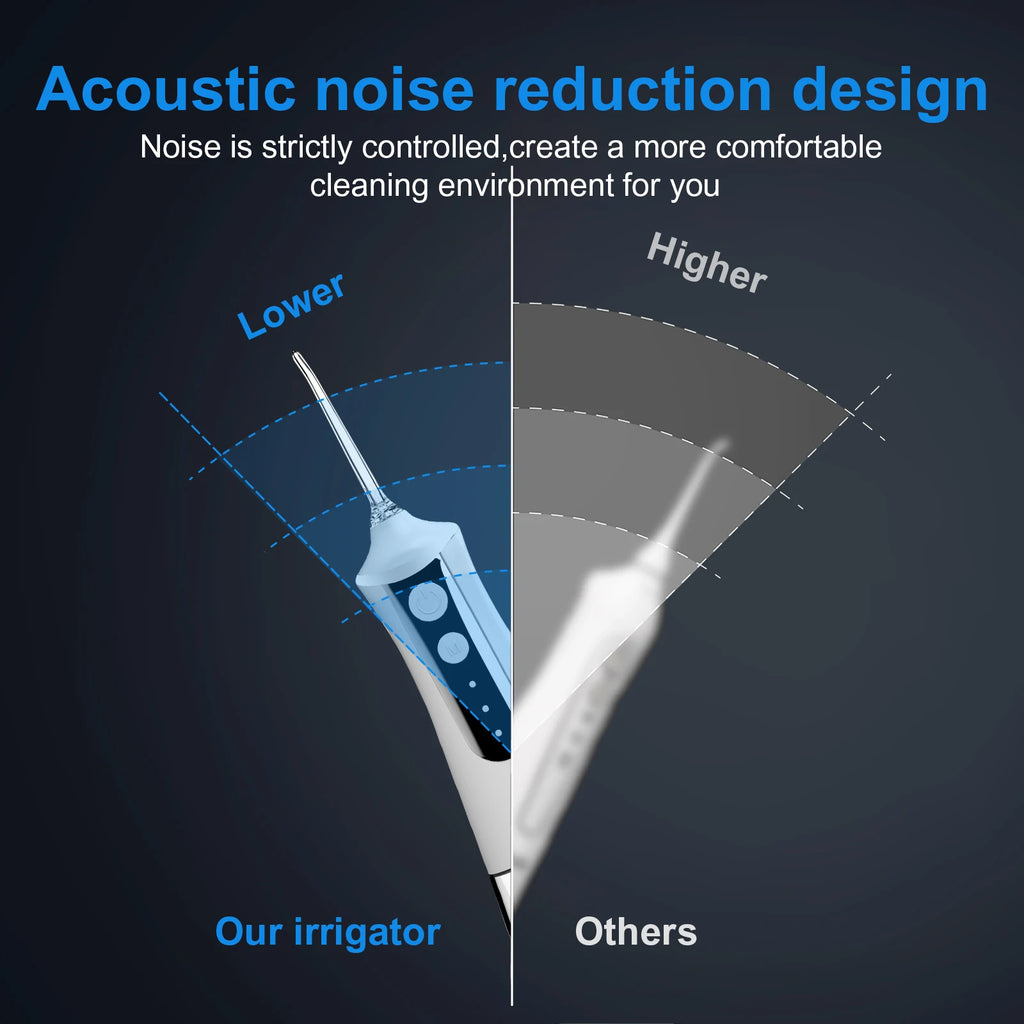 Acoustic noise reduction design

Noise is strictly controlled,create a more comfortable cleaning environment for you

Lower

Higher

Our irrigator

Others